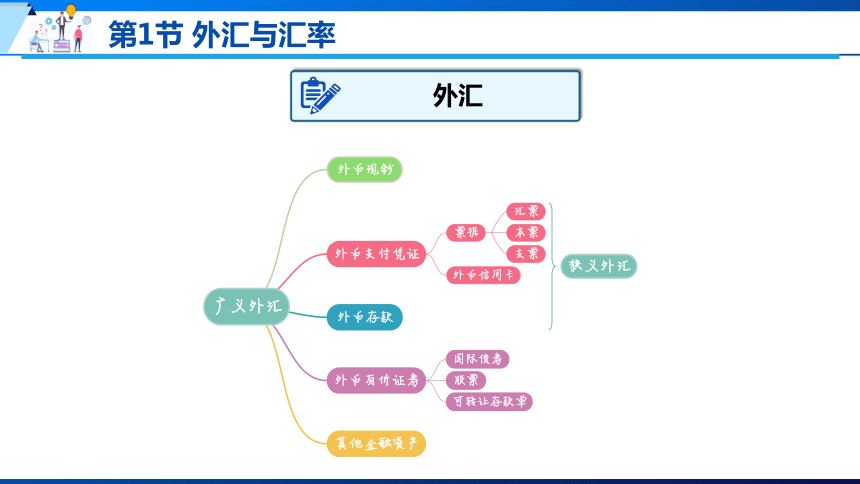 第1节 外汇与汇率

外汇

广义外汇

外币现钞

外币支付凭证

票据

汇票

本票

支票

外币信用卡

狭义外汇

外币存款

外币有价证券

国际债券

股票

可转让存款单

其他金融资产